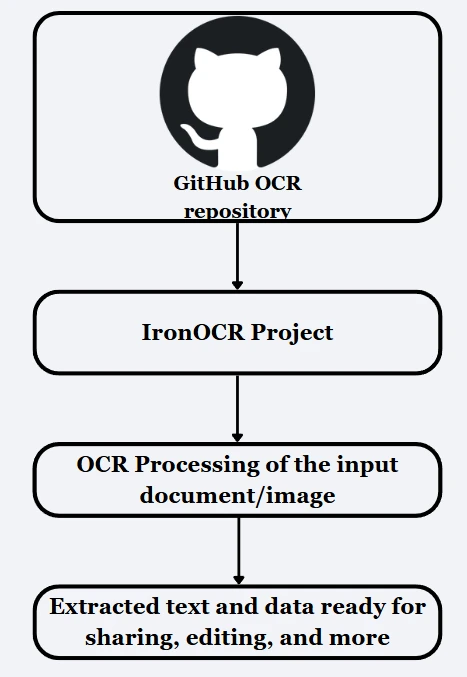 GitHub OCR repository

IronOCR Project

OCR Processing of the input document/image

Extracted text and data ready for sharing, editing, and more